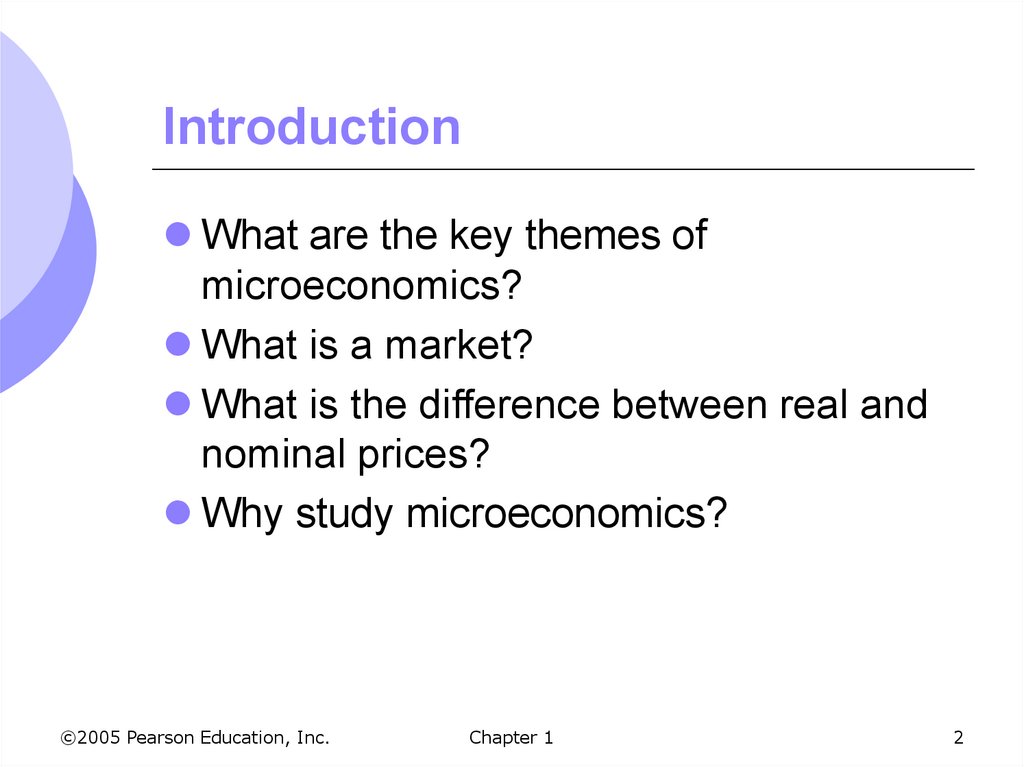 Introduction

- What are the key themes of microeconomics?
- What is a market?
- What is the difference between real and nominal prices?
- Why study microeconomics?

©2005 Pearson Education, Inc.

Chapter 1

2